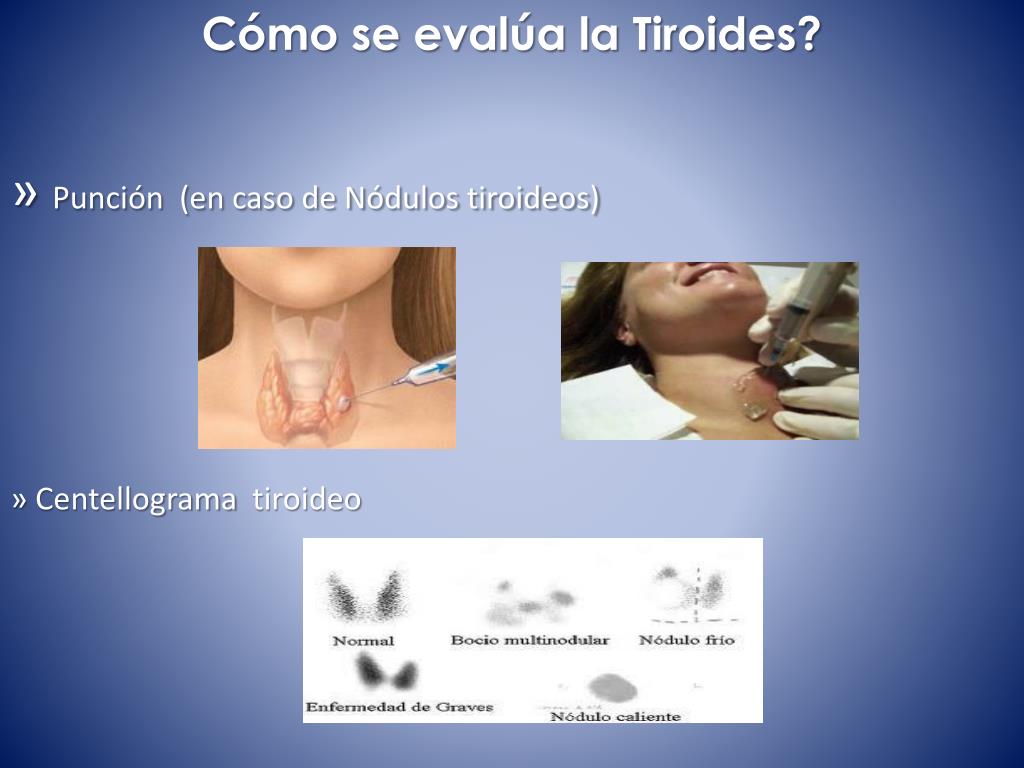 Cómo se evalúa la Tiroides?

» Punción (en caso de Nódulos tiroideos)

» Centellograma tiroideo

Normal

Bocio multinodular

Nódulo frío

Enfermedad de Graves

Nódulo caliente